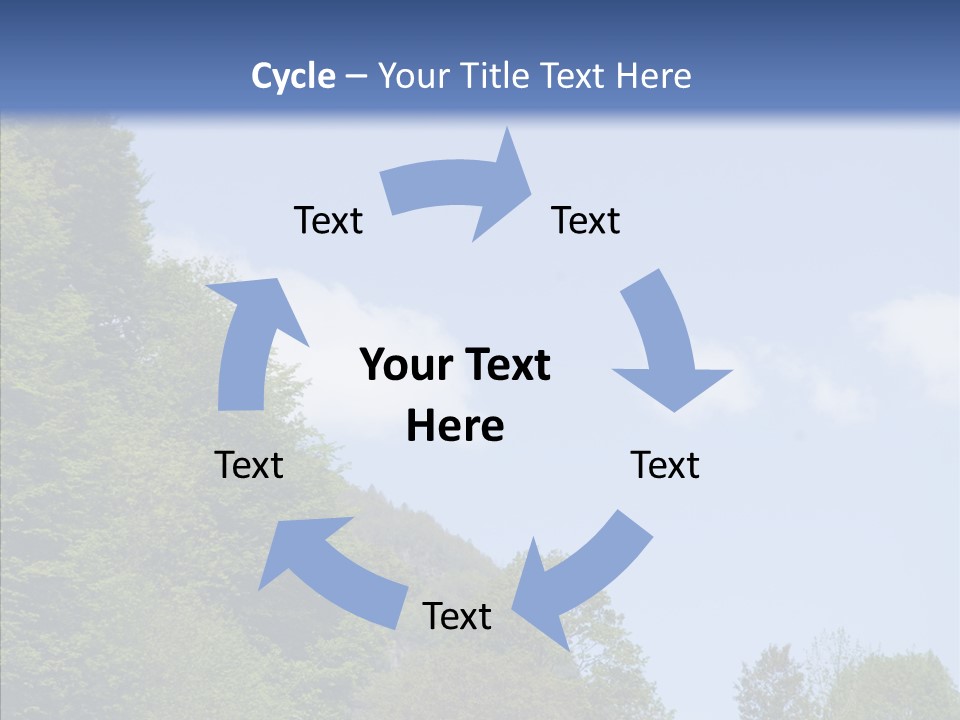 Cycle – Your Title Text Here

Text

Text

Your Text Here

Text

Text

Text